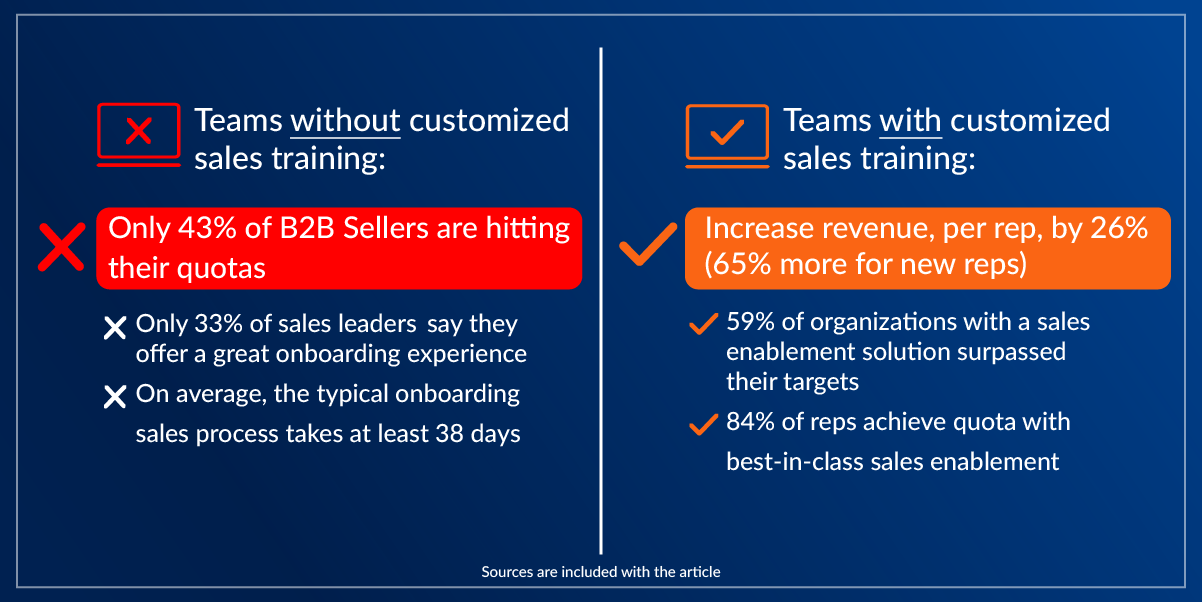 Teams without customized sales training:

Only 43% of B2B Sellers are hitting their quotas

Only 33% of sales leaders say they offer a great onboarding experience

On average, the typical onboarding sales process takes at least 38 days

Teams with customized sales training:

Increase revenue, per rep, by 26% (65% more for new reps)

59% of organizations with a sales enablement solution surpassed their targets

84% of reps achieve quota with best-in-class sales enablement

Sources are included with the article